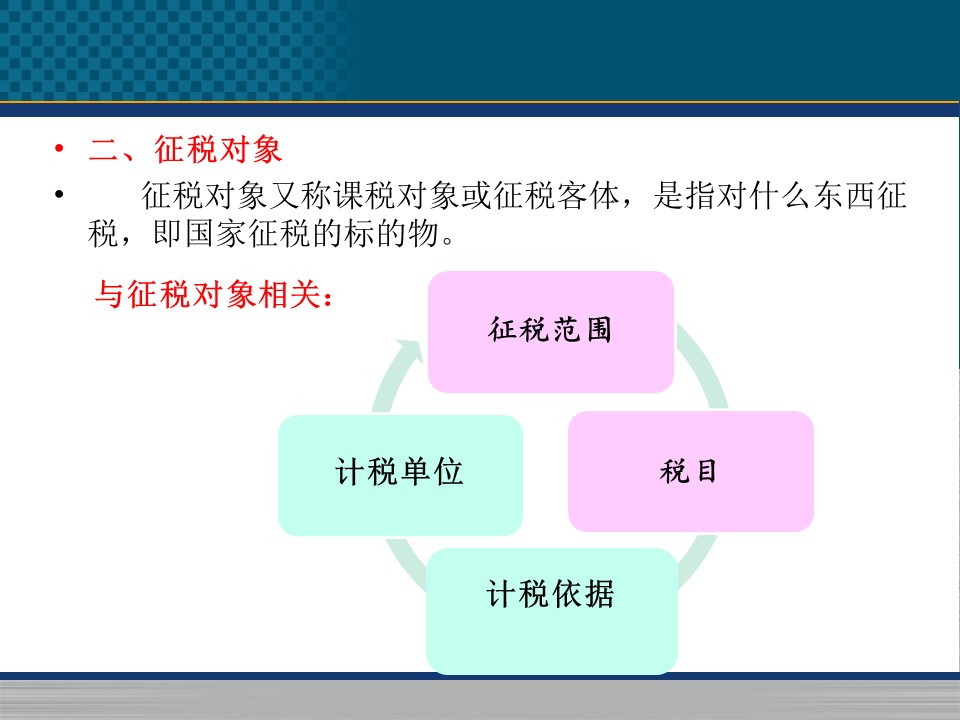 • 二、征税对象

• 征税对象又称课税对象或征税客体，是指对什么东西征税，即国家征税的标的物。

与征税对象相关：

征税范围

税目

计税依据

计税单位